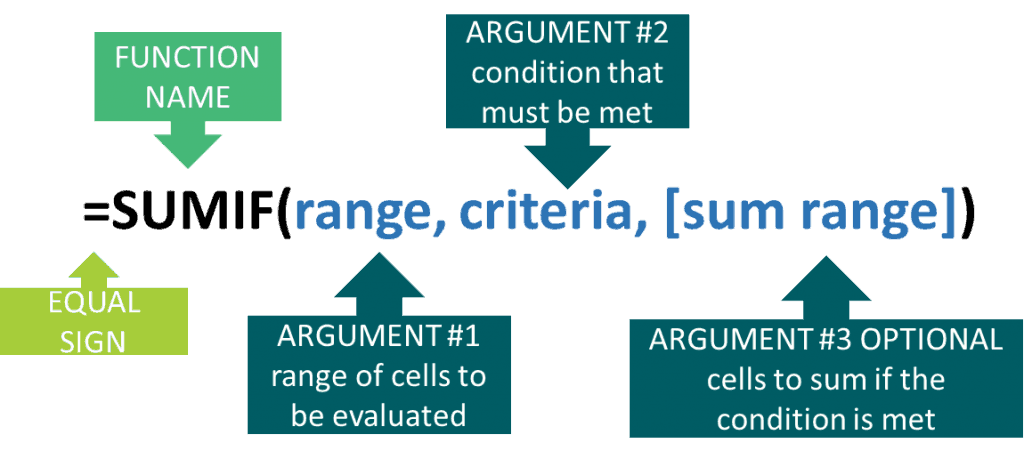 FUNCTION NAME

ARGUMENT #2 condition that must be met

=SUMIF(range, criteria, [sum range])

EQUAL SIGN

ARGUMENT #1 range of cells to be evaluated

ARGUMENT #3 OPTIONAL cells to sum if the condition is met